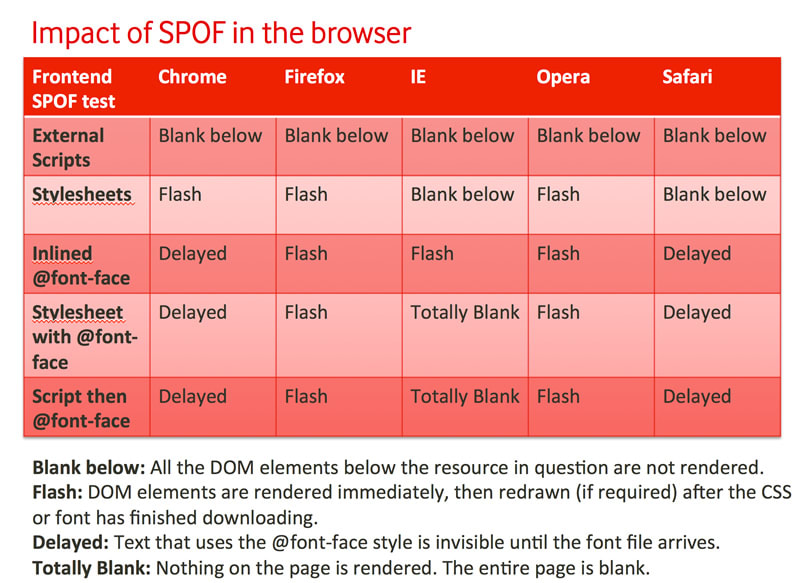 Impact of SPOF in the browser

| Frontend SPOF test | Chrome | Firefox | IE | Opera | Safari |
|---|---|---|---|---|---|
| External Scripts | Blank below | Blank below | Blank below | Blank below | Blank below |
| Stylesheets | Flash | Flash | Blank below | Flash | Blank below |
| Inlined @font-face | Delayed | Flash | Flash | Flash | Delayed |
| Stylesheet with @font-face | Delayed | Flash | Totally Blank | Flash | Delayed |
| Script then @font-face | Delayed | Flash | Totally Blank | Flash | Delayed |

Blank below: All the DOM elements below the resource in question are not rendered.
Flash: DOM elements are rendered immediately, then redrawn (if required) after the CSS or font has finished downloading.
Delayed: Text that uses the @font-face style is invisible until the font file arrives.
Totally Blank: Nothing on the page is rendered. The entire page is blank.